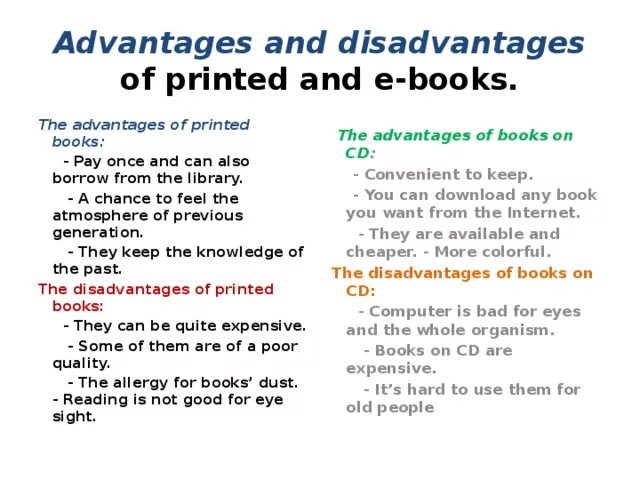 Advantages and disadvantages of printed and e-books.

The advantages of printed books:

- Pay once and can also borrow from the library.

- A chance to feel the atmosphere of previous generation.

- They keep the knowledge of the past.

The disadvantages of printed books:

- They can be quite expensive.

- Some of them are of a poor quality.

- The allergy for books' dust.

- Reading is not good for eye sight.

The advantages of books on CD:

- Convenient to keep.

- You can download any book you want from the Internet.

- They are available and cheaper. - More colorful.

The disadvantages of books on CD:

- Computer is bad for eyes and the whole organism.

- Books on CD are expensive.

- It's hard to use them for old people